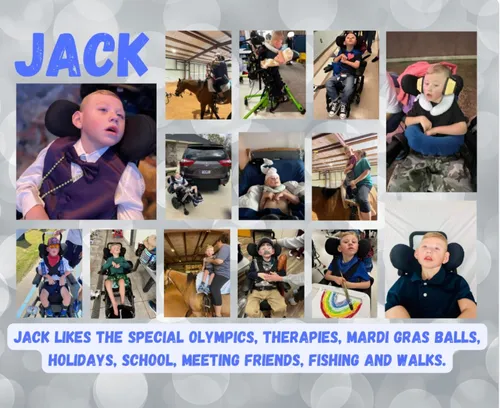 JACK

JACK LIKES THE SPECIAL OLYMPICS, THERAPIES, MARDI GRAS BALLS, HOLIDAYS, SCHOOL, MEETING FRIENDS, FISHING AND WALKS.